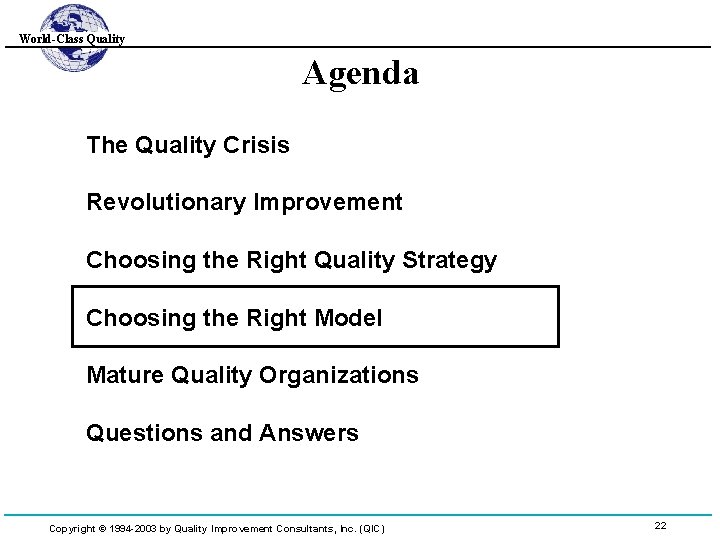 World-Class Quality

Agenda

The Quality Crisis

Revolutionary Improvement

Choosing the Right Quality Strategy

Choosing the Right Model

Mature Quality Organizations

Questions and Answers

Copyright © 1994-2003 by Quality Improvement Consultants, Inc. (QIC)

22